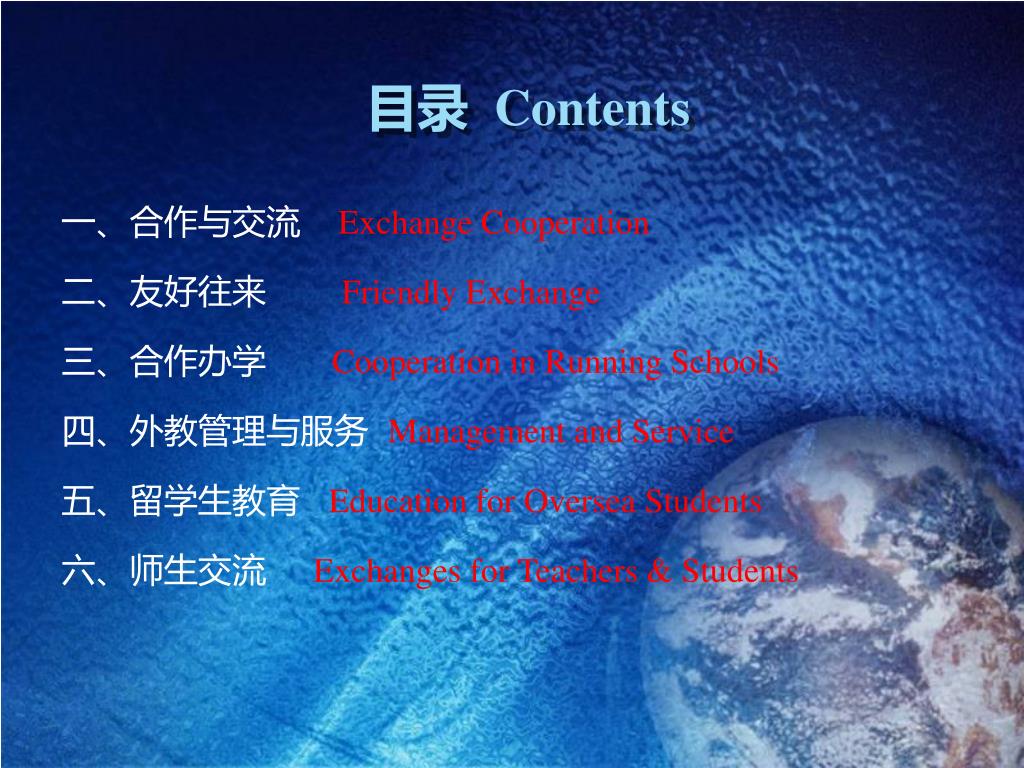 目录 Contents

一、合作与交流 Exchange Cooperation

二、友好往来 Friendly Exchange

三、合作办学 Cooperation in Running Schools

四、外教管理与服务 Management and Service

五、留学生教育 Education for Oversea Students

六、师生交流 Exchanges for Teachers & Students